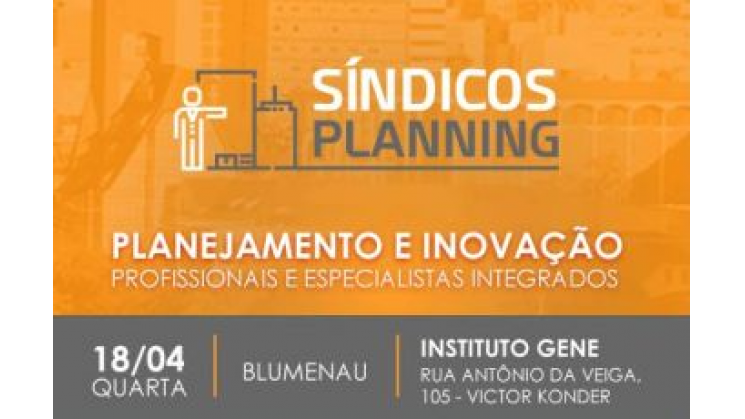 SÍNDICOS
PLANNING

PLANEJAMENTO E INOVAÇÃO
PROFISSIONAIS E ESPECIALISTAS INTEGRADOS

18/04
QUARTA

BLUMENAU

INSTITUTO GENE
RUA ANTÔNIO DA VEIGA, 105 - VICTOR KONDER